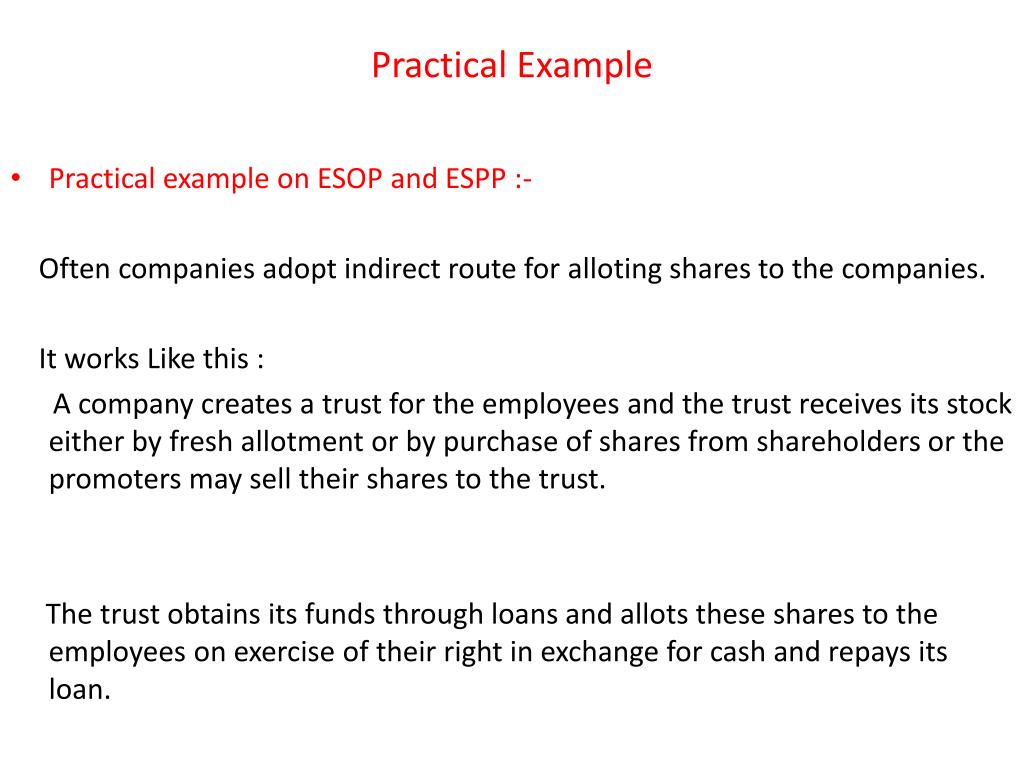 Practical Example

• Practical example on ESOP and ESPP :-

Often companies adopt indirect route for alloting shares to the companies.

It works Like this :

A company creates a trust for the employees and the trust receives its stock either by fresh allotment or by purchase of shares from shareholders or the promoters may sell their shares to the trust.

The trust obtains its funds through loans and allots these shares to the employees on exercise of their right in exchange for cash and repays its loan.